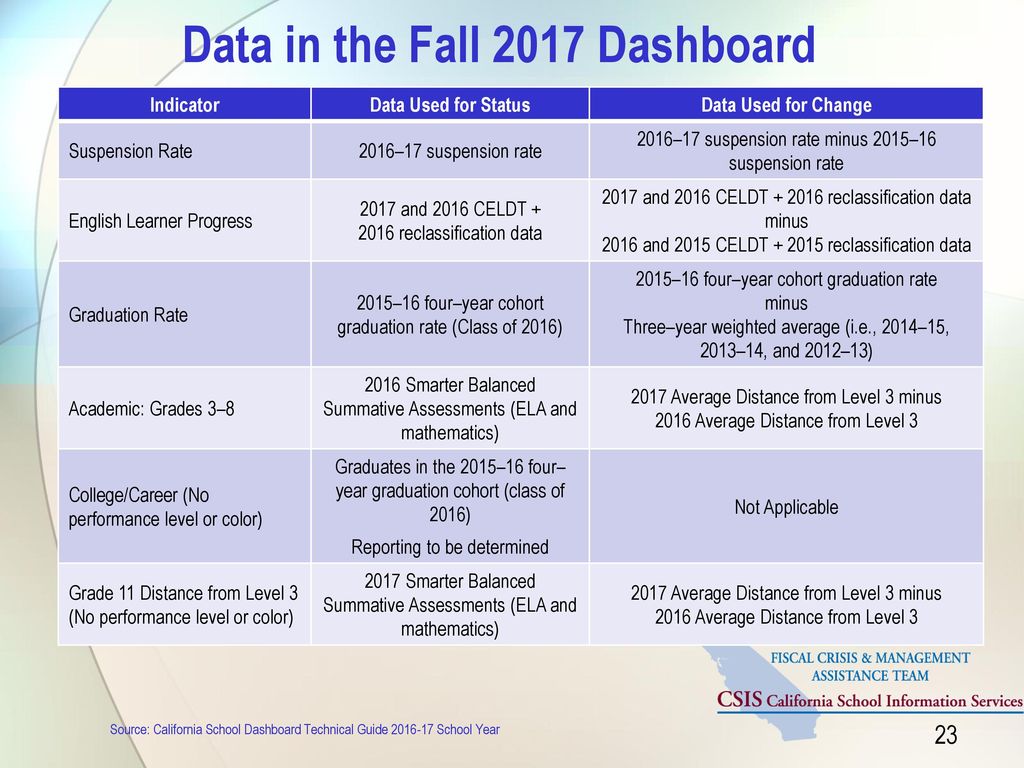 Data in the Fall 2017 Dashboard

| Indicator | Data Used for Status | Data Used for Change |
|---|---|---|
| Suspension Rate | 2016–17 suspension rate | 2016–17 suspension rate minus 2015–16 suspension rate |
| English Learner Progress | 2017 and 2016 CELDT + 2016 reclassification data | 2017 and 2016 CELDT + 2016 reclassification data minus 2016 and 2015 CELDT + 2015 reclassification data |
| Graduation Rate | 2015–16 four–year cohort graduation rate (Class of 2016) | 2015–16 four–year cohort graduation rate minus Three–year weighted average (i.e., 2014–15, 2013–14, and 2012–13) |
| Academic: Grades 3–8 | 2016 Smarter Balanced Summative Assessments (ELA and mathematics) | 2017 Average Distance from Level 3 minus 2016 Average Distance from Level 3 |
| College/Career (No performance level or color) | Graduates in the 2015–16 four–year graduation cohort (class of 2016) Reporting to be determined | Not Applicable |
| Grade 11 Distance from Level 3 (No performance level or color) | 2017 Smarter Balanced Summative Assessments (ELA and mathematics) | 2017 Average Distance from Level 3 minus 2016 Average Distance from Level 3 |

FISCAL CRISIS & MANAGEMENT ASSISTANCE TEAM
CSIS California School Information Services

Source: California School Dashboard Technical Guide 2016-17 School Year

23